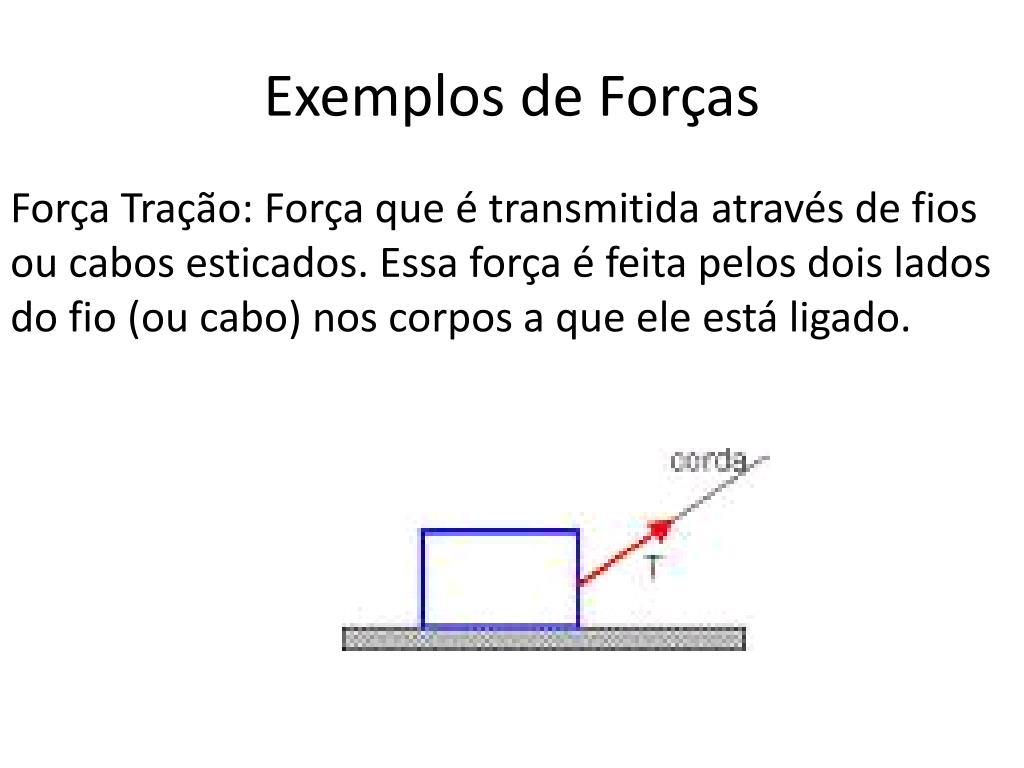 Exemplos de Forças

Força Tração: Força que é transmitida através de fios ou cabos esticados. Essa força é feita pelos dois lados do fio (ou cabo) nos corpos a que ele está ligado.

corda

T